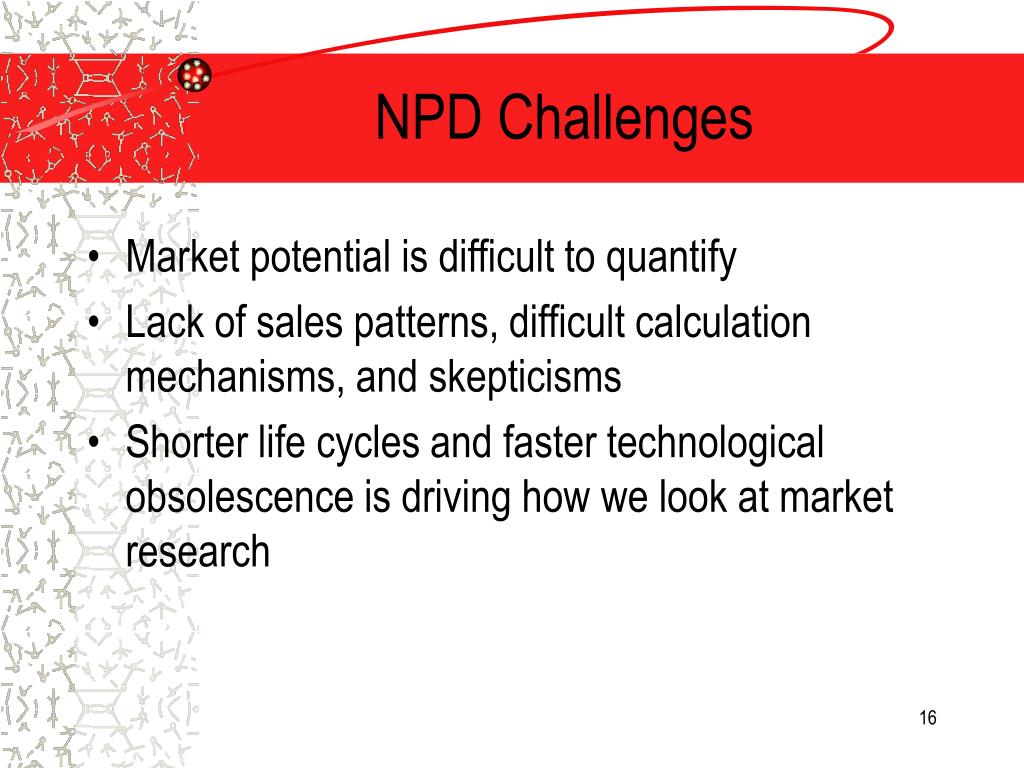 NPD Challenges

• Market potential is difficult to quantify
• Lack of sales patterns, difficult calculation mechanisms, and skepticisms
• Shorter life cycles and faster technological obsolescence is driving how we look at market research

16